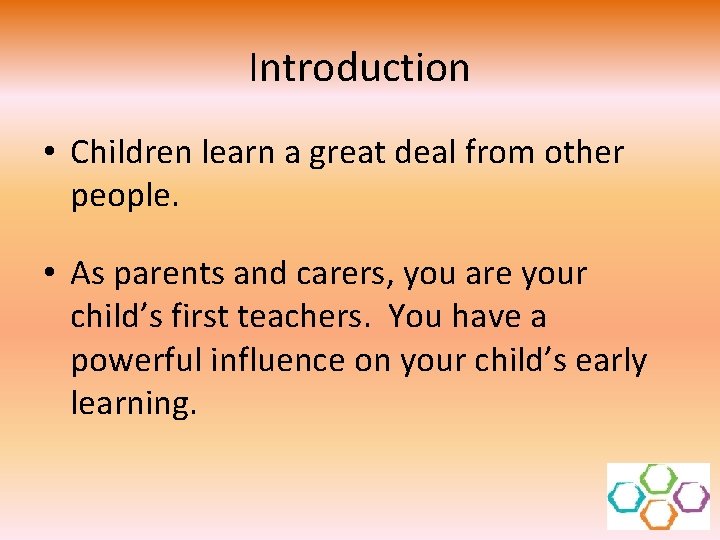 Introduction

• Children learn a great deal from other people.

• As parents and carers, you are your child’s first teachers. You have a powerful influence on your child’s early learning.